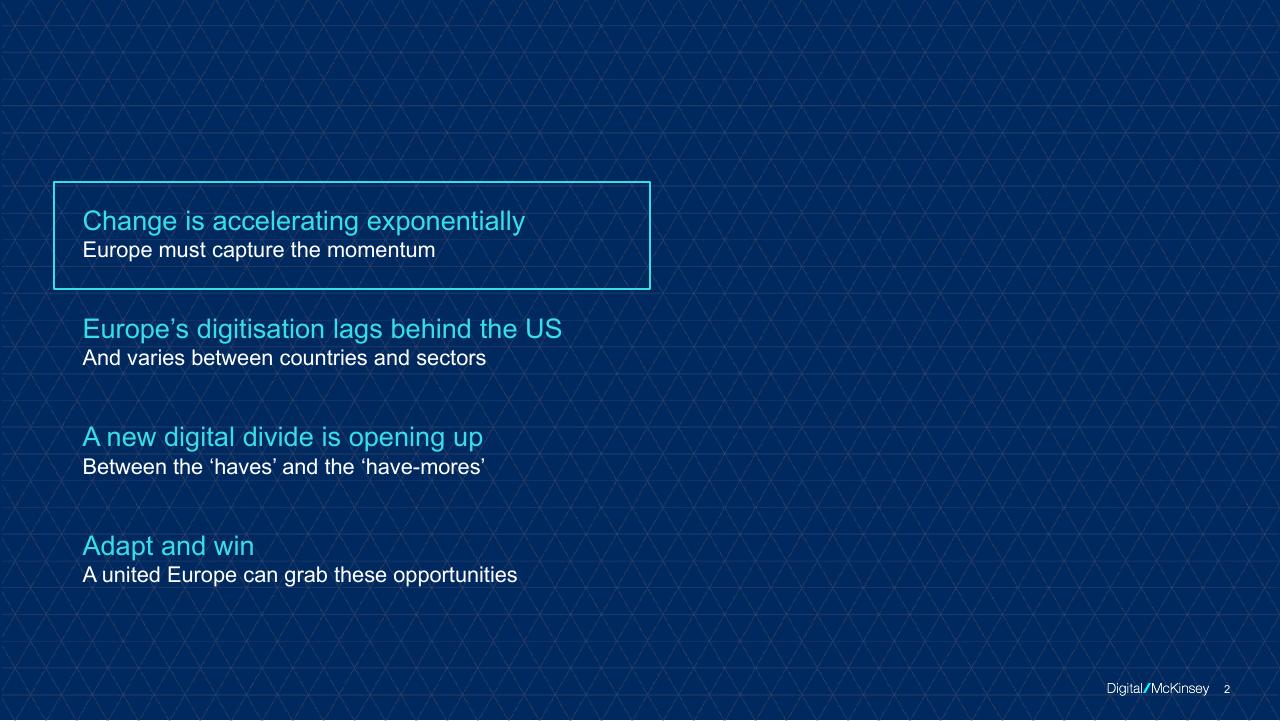 Change is accelerating exponentially
Europe must capture the momentum

Europe’s digitisation lags behind the US
And varies between countries and sectors

A new digital divide is opening up
Between the ‘haves’ and the ‘have-mores’

Adapt and win
A united Europe can grab these opportunities

Digital/McKinsey 2